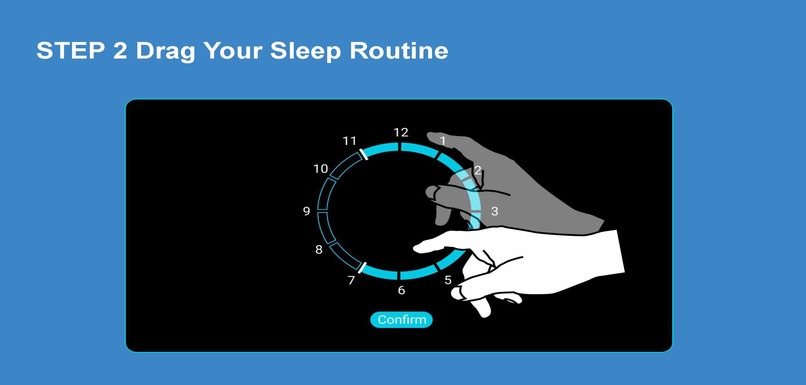 STEP 2 Drag Your Sleep Routine

12
1
2
3
5
6
7
8
9
10
11

Confirm